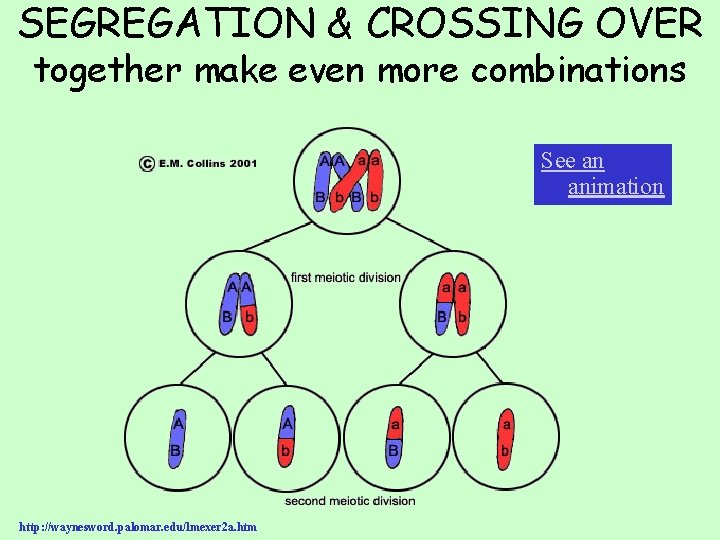 SEGREGATION & CROSSING OVER
together make even more combinations

© E.M. Collins 2001

See an animation

A A a a
B b B b

first meiotic division

A A
B b

a a
B b

A
B

A
b

a
B

a
b

second meiotic division

http://waynesword.palomar.edu/lmexer2a.htm